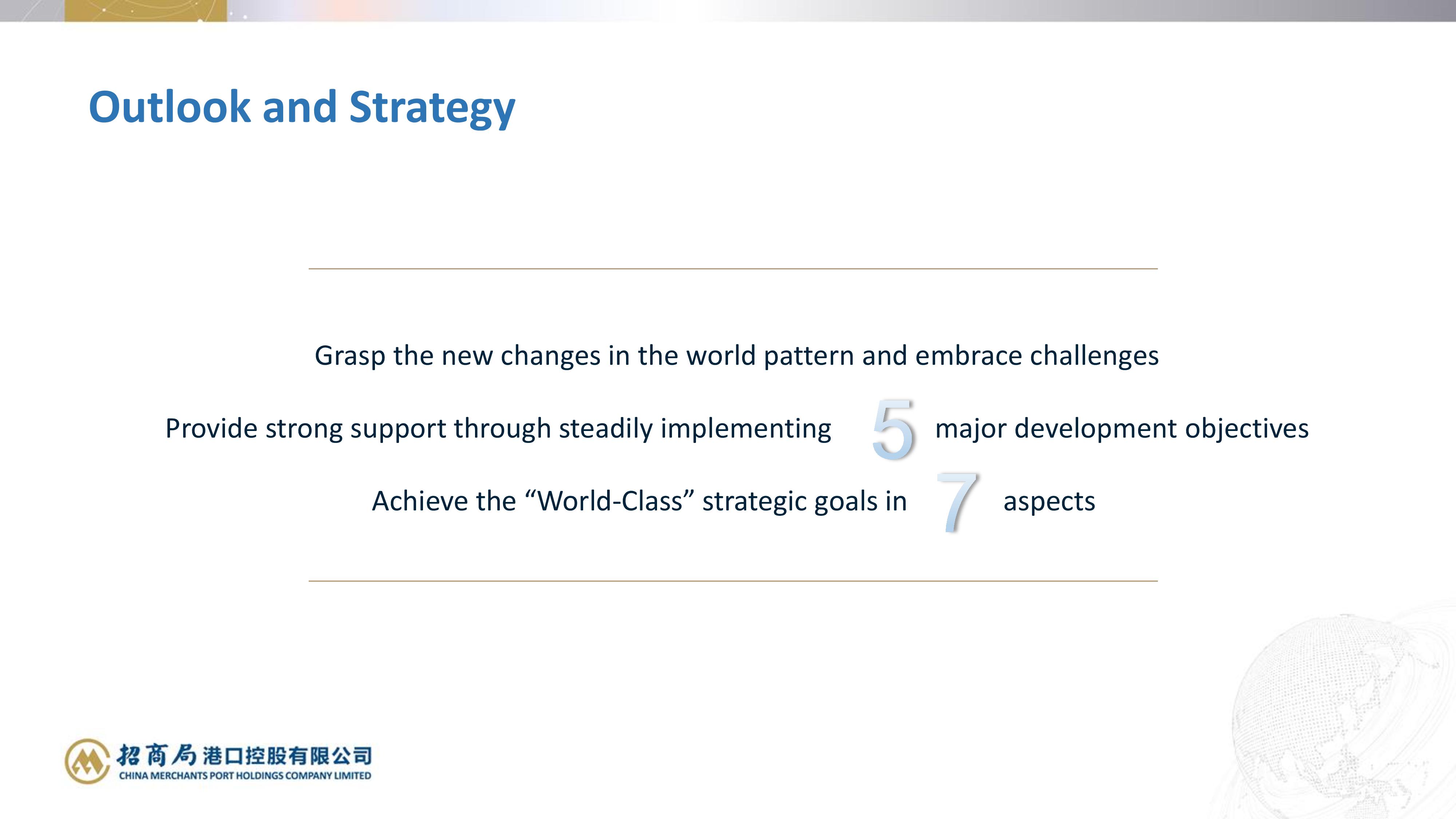 Outlook and Strategy

Grasp the new changes in the world pattern and embrace challenges

Provide strong support through steadily implementing 5 major development objectives

Achieve the “World-Class” strategic goals in 7 aspects

招商局港口控股有限公司
CHINA MERCHANTS PORT HOLDINGS COMPANY LIMITED